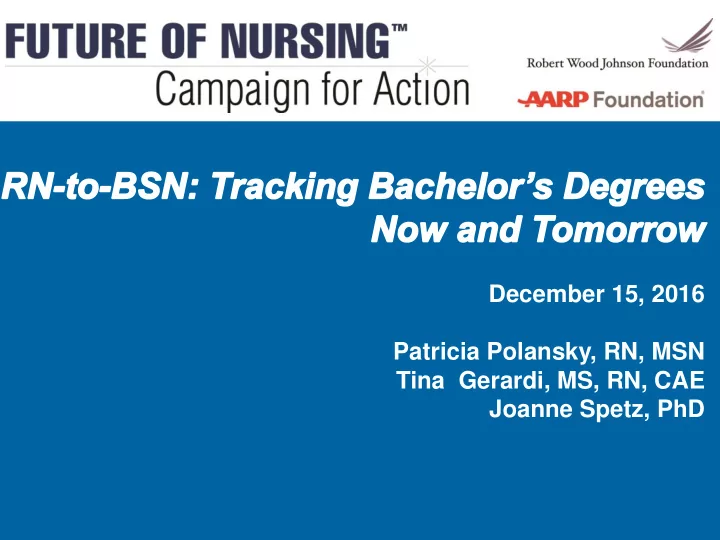 FUTURE OF NURSING™
Campaign for Action

Robert Wood Johnson Foundation

AARP Foundation

RN-to-BSN: Tracking Bachelor's Degrees Now and Tomorrow

December 15, 2016

Patricia Polansky, RN, MSN
Tina Gerardi, MS, RN, CAE
Joanne Spetz, PhD